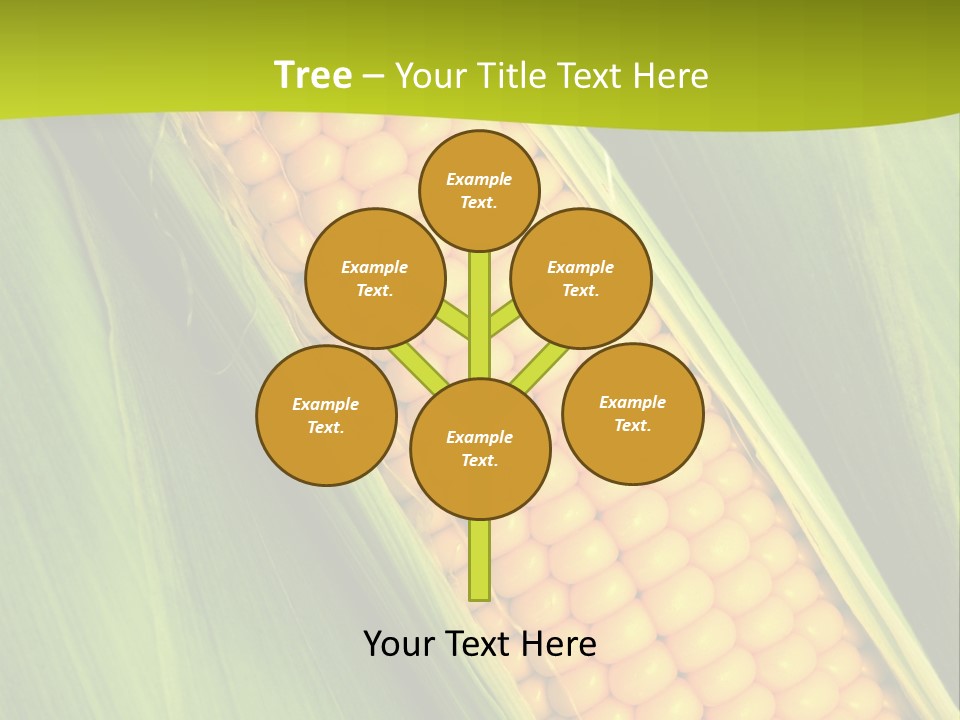 Tree – Your Title Text Here

Example Text.

Example Text.

Example Text.

Example Text.

Example Text.

Example Text.

Your Text Here